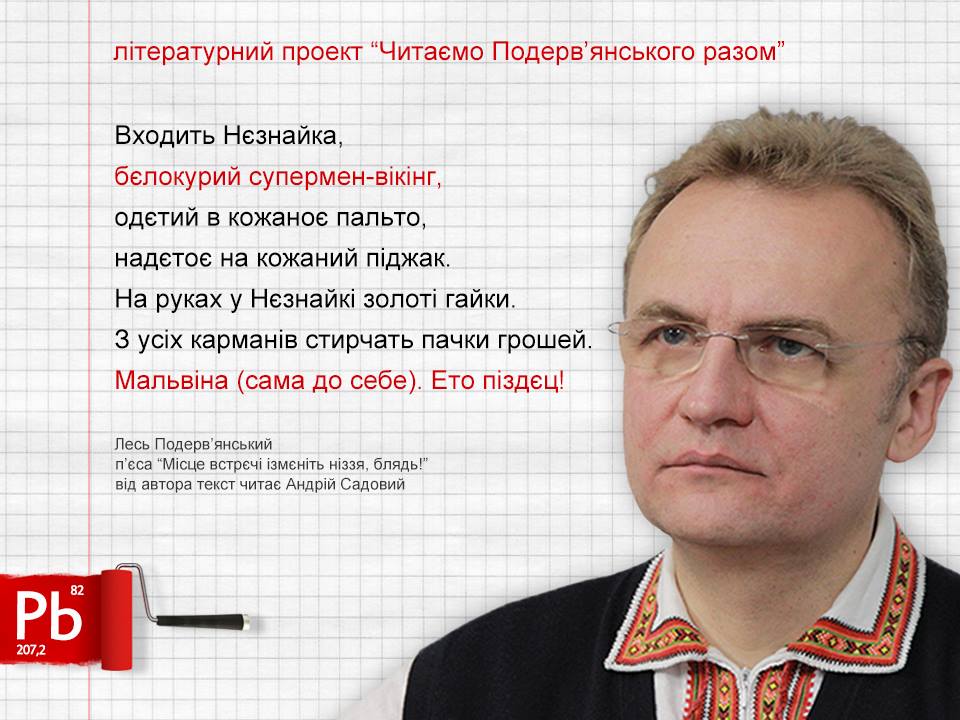 літературний проект “Читаємо Подерв’янського разом”

Входить Нєзнайка,
бєлокурий супермен-вікінг,
одєтий в кожаноє пальто,
надєтоє на кожаний піджак.
На руках у Нєзнайкі золоті гайки.
З усіх карманів стирчать пачки грошей.
Мальвіна (сама до себе). Ето піздєц!

Лесь Подерв’янський
п’єса “Місце встрєчі ізмєніть ніззя, блядь!”
від автора текст читає Андрій Садовий

Pb 82 207,2